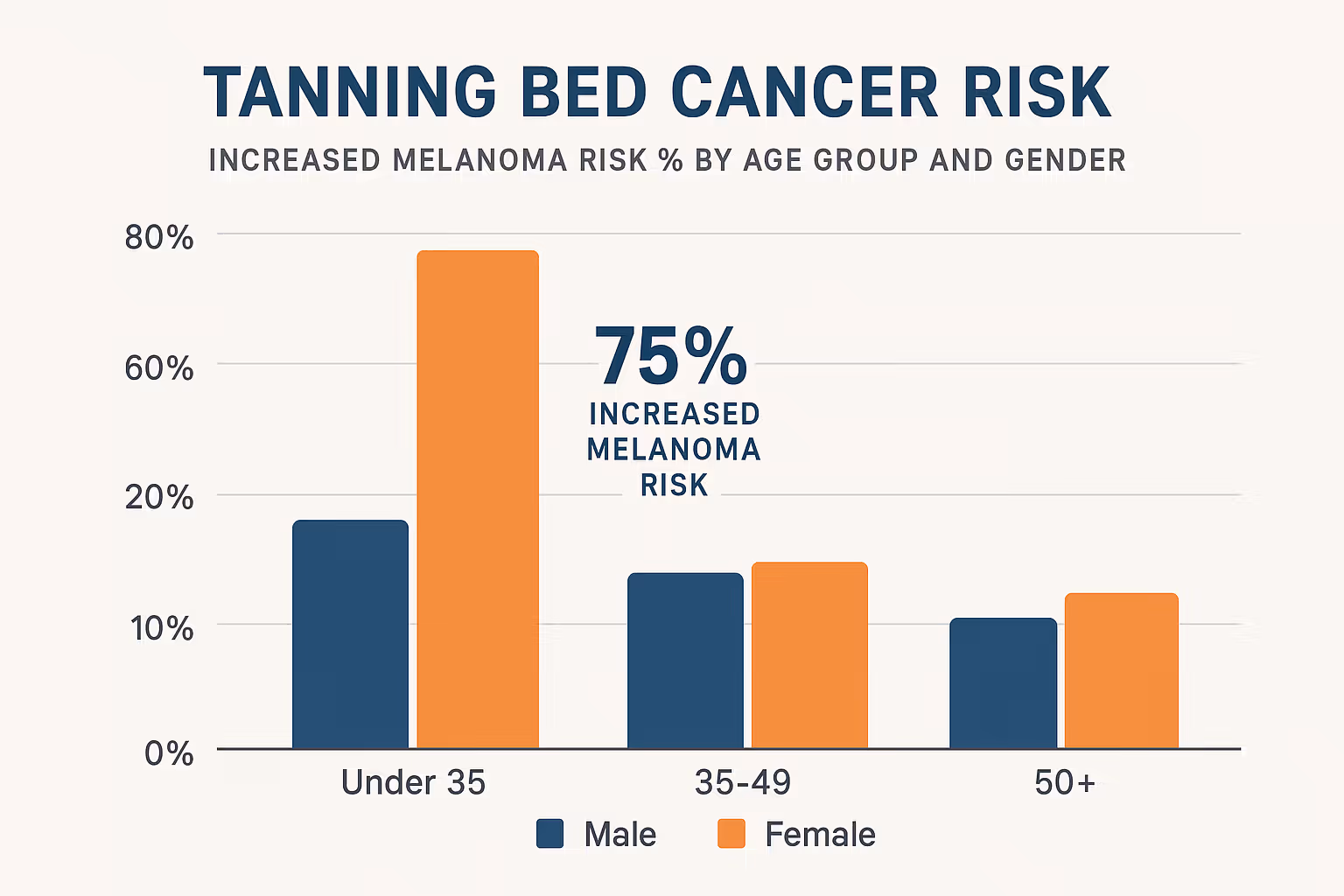 TANNING BED CANCER RISK

INCREASED MELANOMA RISK % BY AGE GROUP AND GENDER

80%
60%
20%
10%
0%

75%
INCREASED MELANOMA RISK

Under 35
35-49
50+

Male
Female